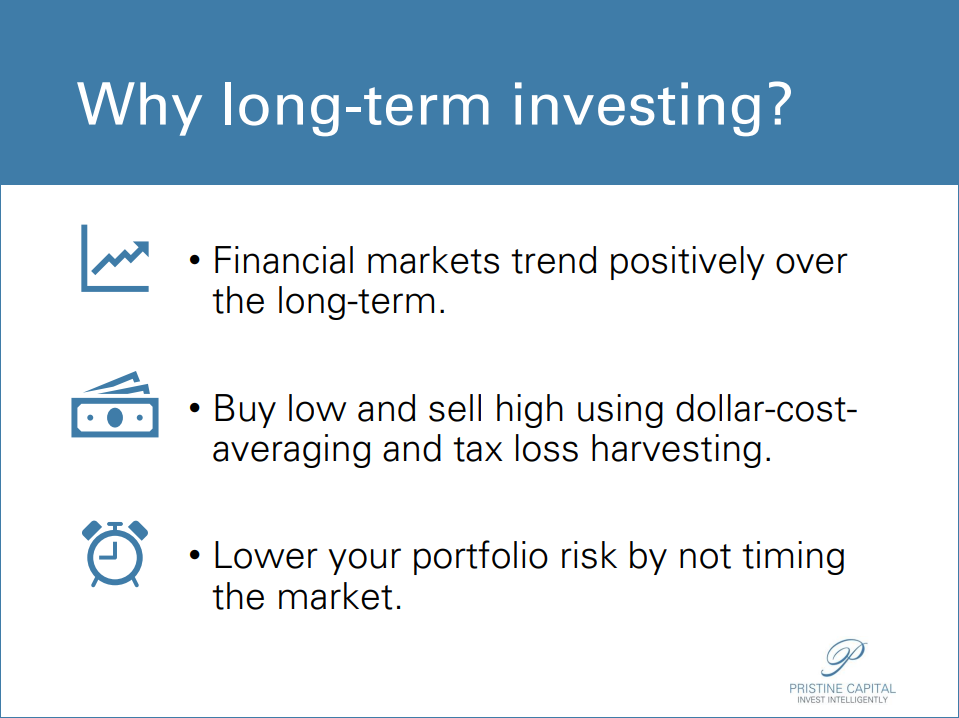 Why long-term investing?

• Financial markets trend positively over the long-term.

• Buy low and sell high using dollar-cost-averaging and tax loss harvesting.

• Lower your portfolio risk by not timing the market.

P
PRISTINE CAPITAL
INVEST INTELLIGENTLY